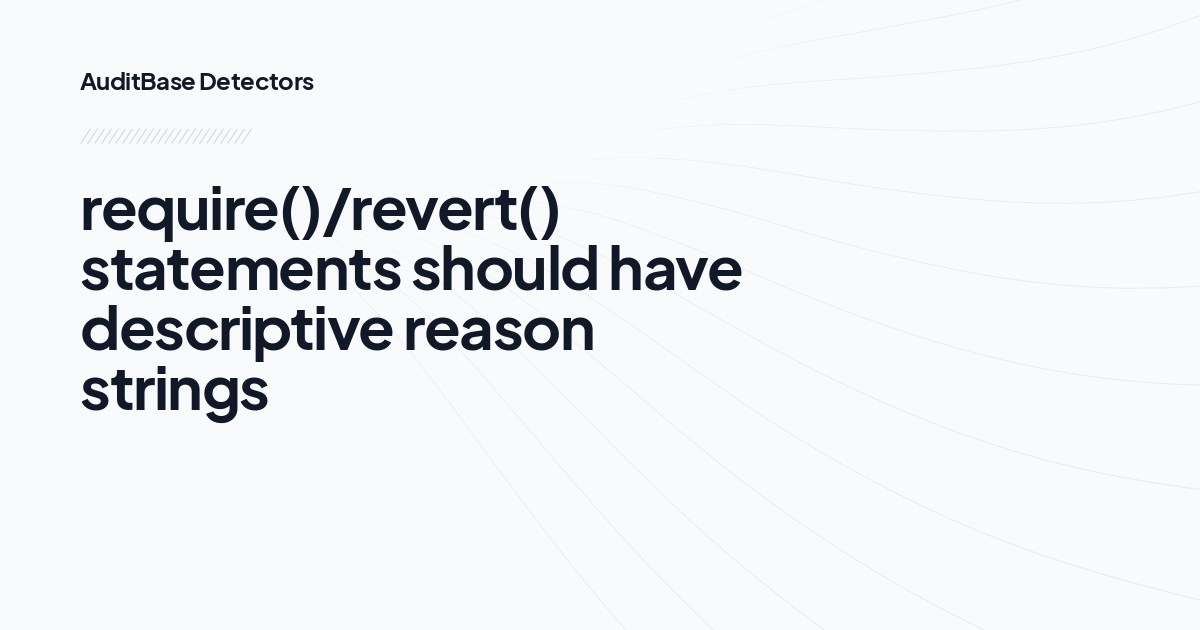 AuditBase Detectors

require()/revert() statements should have descriptive reason strings